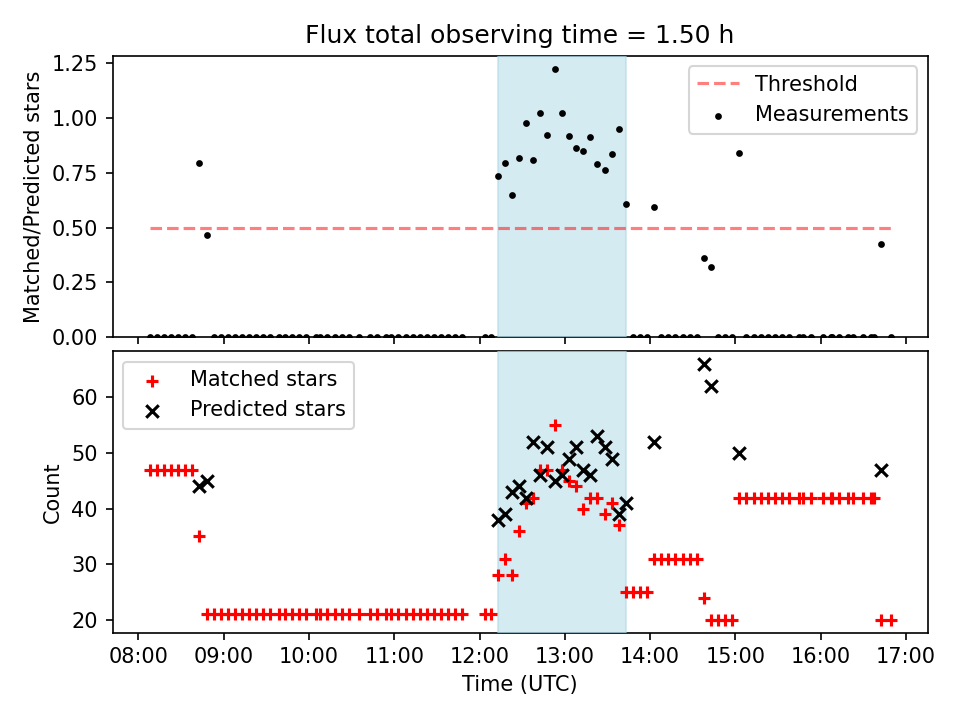 Flux total observing time = 1.50 h

Matched/Predicted stars

1.25
1.00
0.75
0.50
0.25
0.00

Threshold
Measurements

Count

60
50
40
30
20

Matched stars
Predicted stars

08:00
09:00
10:00
11:00
12:00
13:00
14:00
15:00
16:00
17:00

Time (UTC)